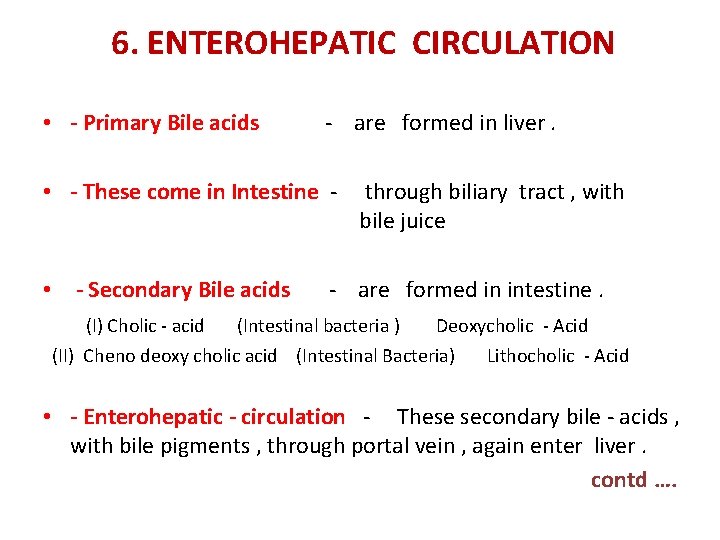 6. ENTEROHEPATIC CIRCULATION

• - Primary Bile acids - are formed in liver .

• - These come in Intestine - through biliary tract , with bile juice

• - Secondary Bile acids - are formed in intestine .

(I) Cholic - acid (Intestinal bacteria ) Deoxycholic - Acid

(II) Cheno deoxy cholic acid (Intestinal Bacteria) Lithocholic - Acid

• - Enterohepatic - circulation - These secondary bile - acids , with bile pigments , through portal vein , again enter liver .

contd ….